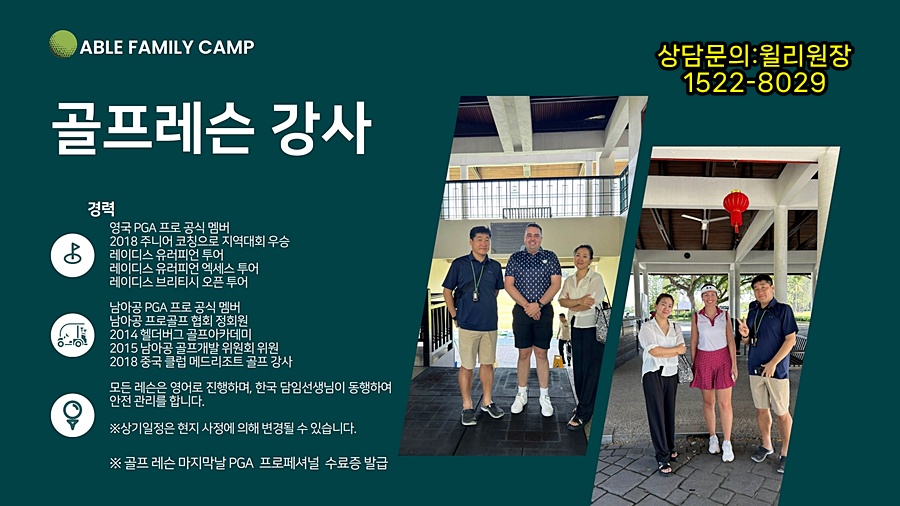 ABLE FAMILY CAMP

상담문의:윌리원장
1522-8029

골프레슨 강사

경력

영국 PGA 프로 공식 멤버
2018 주니어 코칭으로 지역대회 우승
레이디스 유러피언 투어
레이디스 유러피언 엑세스 투어
레이디스 브리티시 오픈 투어

남아공 PGA 프로 공식 멤버
남아공 프로골프 협회 정회원
2014 헬더버그 골프아카데미
2015 남아공 골프개발 위원회 위원
2018 중국 클럽 메드리조트 골프 강사

모든 레슨은 영어로 진행하며, 한국 담임선생님이 동행하여 안전 관리를 합니다.

※상기일정은 현지 사정에 의해 변경될 수 있습니다.

※ 골프 레슨 마지막날 PGA 프로페셔널 수료증 발급